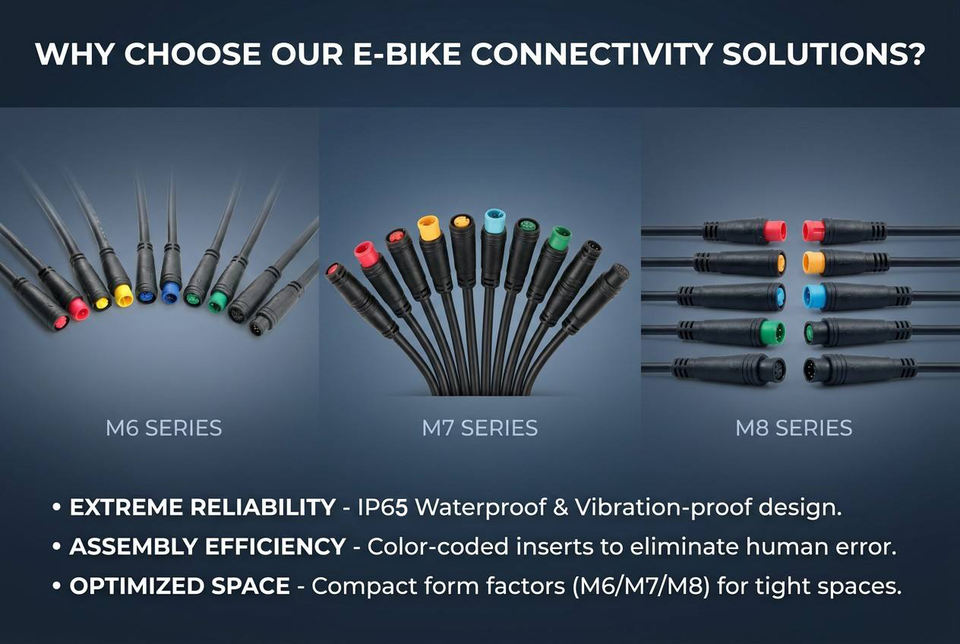 WHY CHOOSE OUR E-BIKE CONNECTIVITY SOLUTIONS?

M6 SERIES

M7 SERIES

M8 SERIES

• EXTREME RELIABILITY - IP65 Waterproof & Vibration-proof design.
• ASSEMBLY EFFICIENCY - Color-coded inserts to eliminate human error.
• OPTIMIZED SPACE - Compact form factors (M6/M7/M8) for tight spaces.